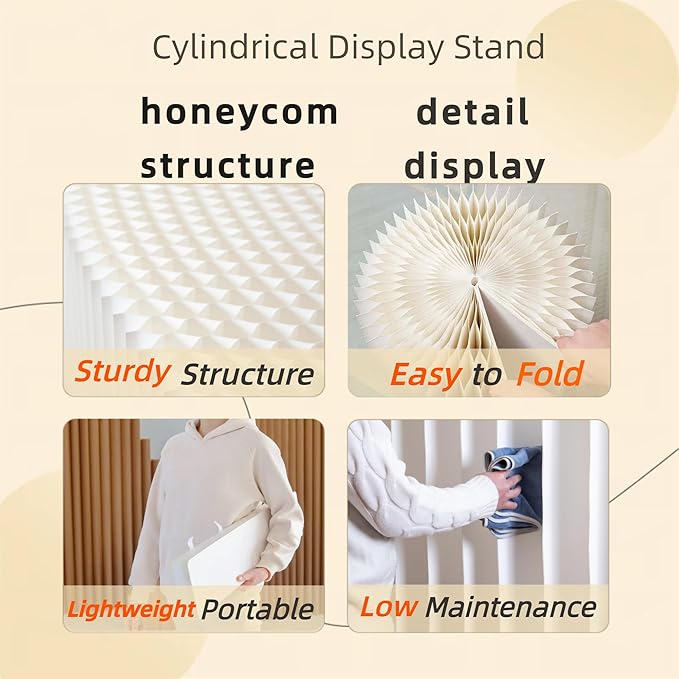 Cylindrical Display Stand

honeycom structure

detail display

Sturdy Structure

Easy to Fold

Lightweight Portable

Low Maintenance